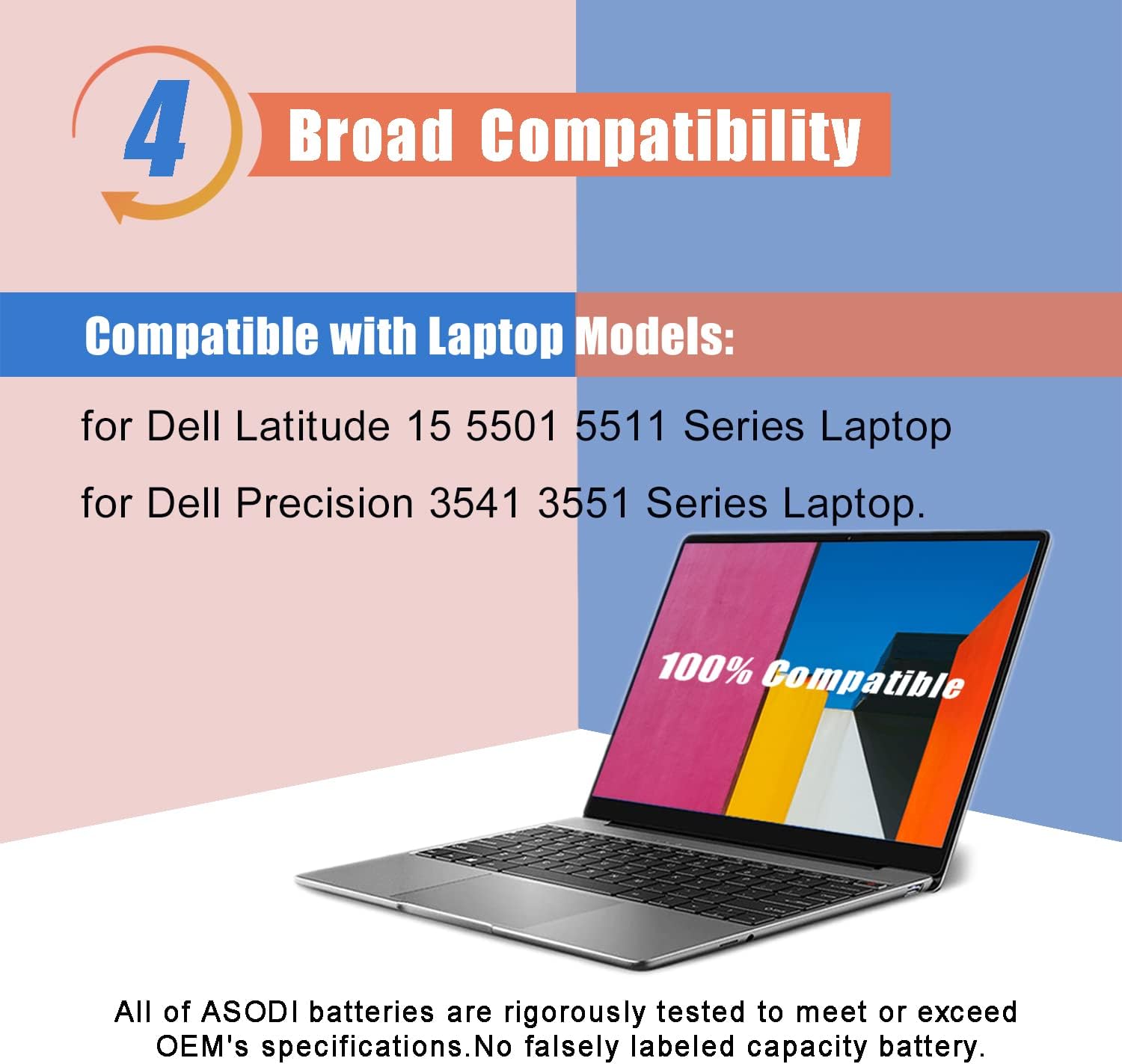 4 Broad Compatibility

Compatible with Laptop Models:

for Dell Latitude 15 5501 5511 Series Laptop

for Dell Precision 3541 3551 Series Laptop.

100% Compatible

All of ASODI batteries are rigorously tested to meet or exceed OEM's specifications.No falsely labeled capacity battery.